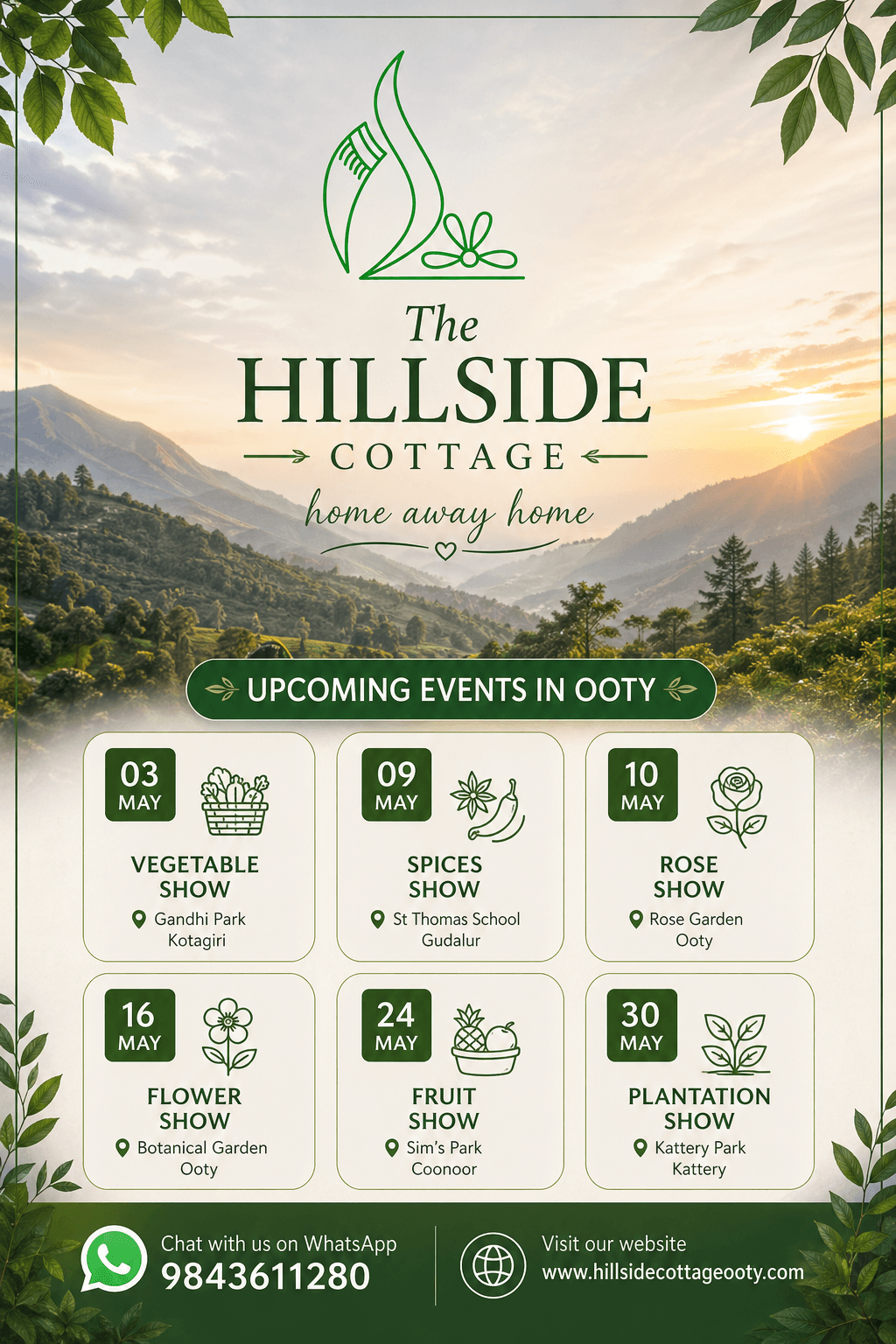 The
HILLSIDE
COTTAGE
home away home

UPCOMING EVENTS IN OOTY

03 MAY
VEGETABLE SHOW
Gandhi Park Kotagiri

09 MAY
SPICES SHOW
St Thomas School Gudalur

10 MAY
ROSE SHOW
Rose Garden Ooty

16 MAY
FLOWER SHOW
Botanical Garden Ooty

24 MAY
FRUIT SHOW
Sim's Park Coonoor

30 MAY
PLANTATION SHOW
Kattery Park Kattery

Chat with us on WhatsApp
9843611280

Visit our website
www.hillsidecottageooty.com